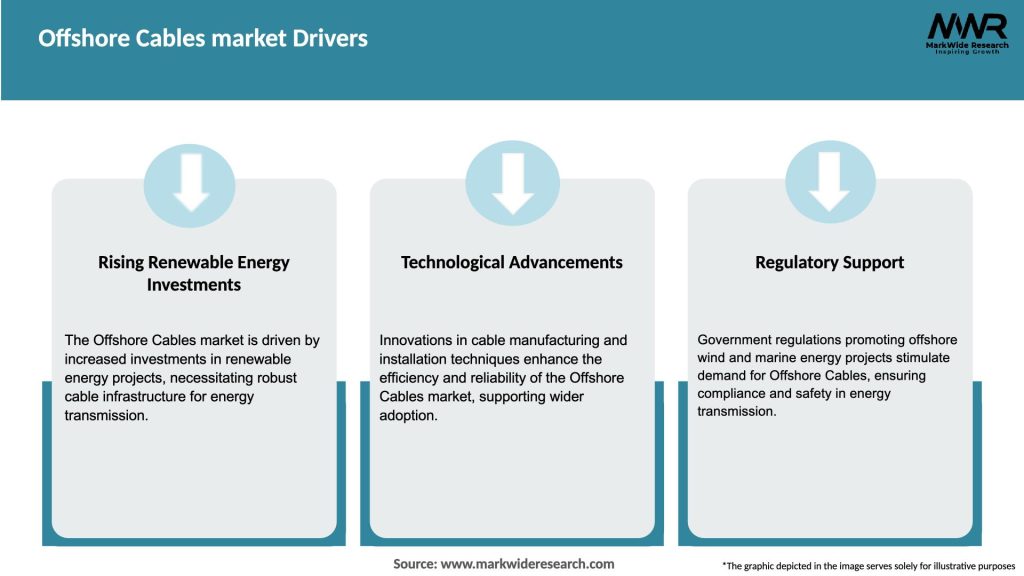 Offshore Cables market Drivers

MWR
MarkWide Research
Inspiring Growth

Rising Renewable Energy Investments

The Offshore Cables market is driven by increased investments in renewable energy projects, necessitating robust cable infrastructure for energy transmission.

Technological Advancements

Innovations in cable manufacturing and installation techniques enhance the efficiency and reliability of the Offshore Cables market, supporting wider adoption.

Regulatory Support

Government regulations promoting offshore wind and marine energy projects stimulate demand for Offshore Cables, ensuring compliance and safety in energy transmission.

Source: www.markwideresearch.com

*The graphic depicted in the image serves solely for illustrative purposes